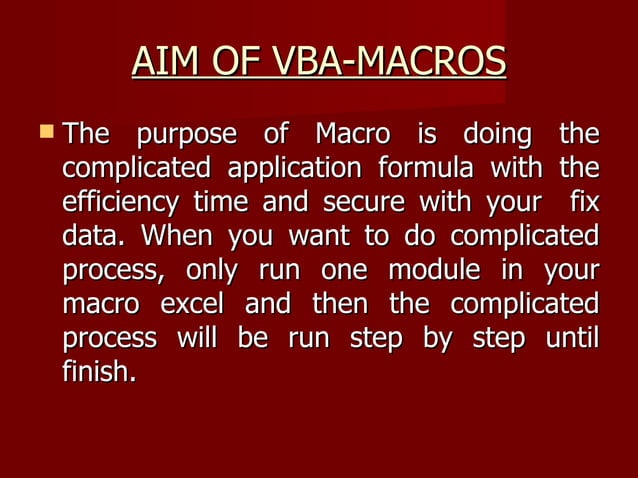 AIM OF VBA-MACROS

The purpose of Macro is doing the complicated application formula with the efficiency time and secure with your fix data. When you want to do complicated process, only run one module in your macro excel and then the complicated process will be run step by step until finish.